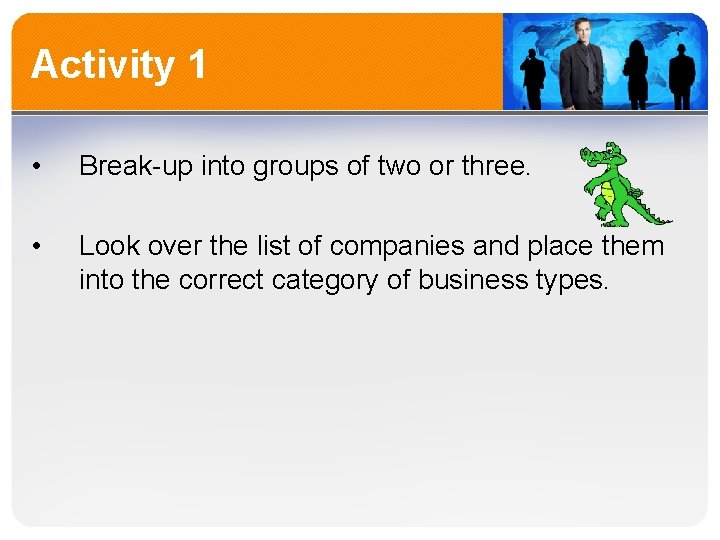 Activity 1

• Break-up into groups of two or three.

• Look over the list of companies and place them into the correct category of business types.